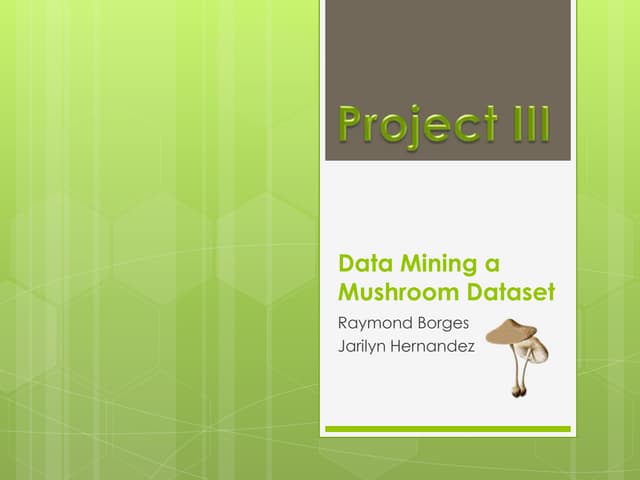 Project III

Data Mining a Mushroom Dataset

Raymond Borges
Jarilyn Hernandez